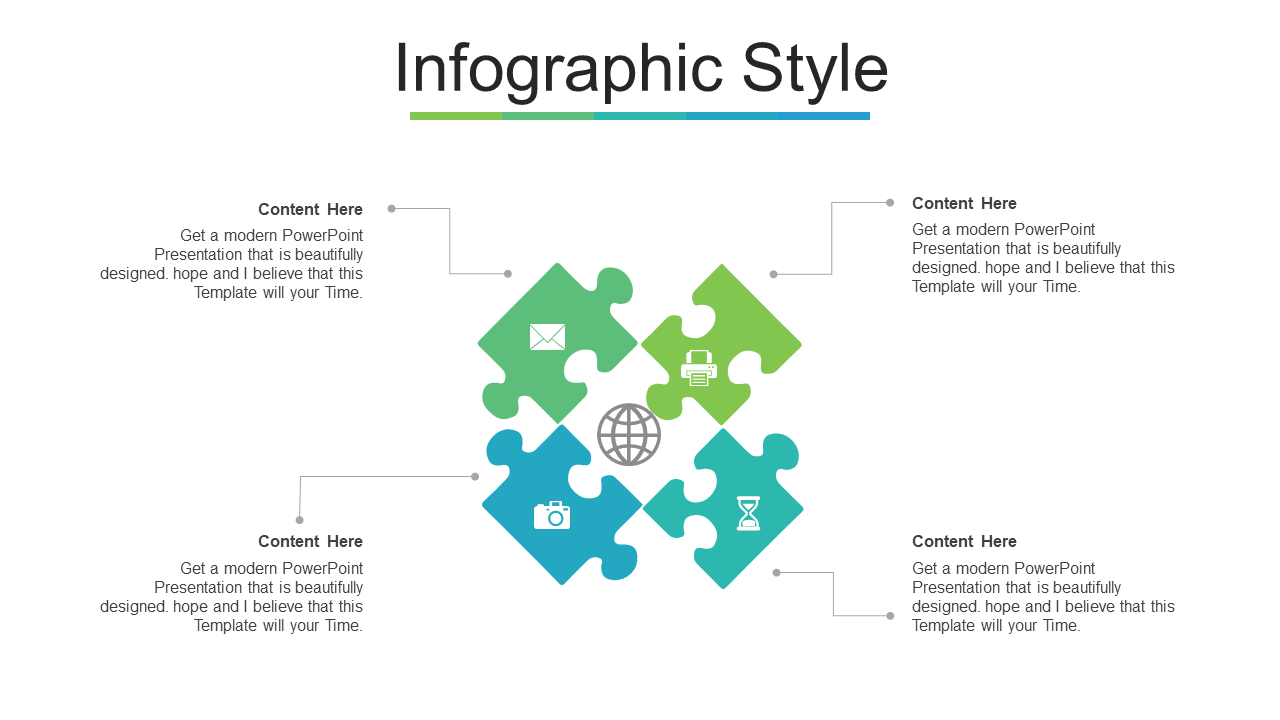 Infographic Style

Content Here

Get a modern PowerPoint Presentation that is beautifully designed. hope and I believe that this Template will your Time.

Content Here

Get a modern PowerPoint Presentation that is beautifully designed. hope and I believe that this Template will your Time.

Content Here

Get a modern PowerPoint Presentation that is beautifully designed. hope and I believe that this Template will your Time.

Content Here

Get a modern PowerPoint Presentation that is beautifully designed. hope and I believe that this Template will your Time.